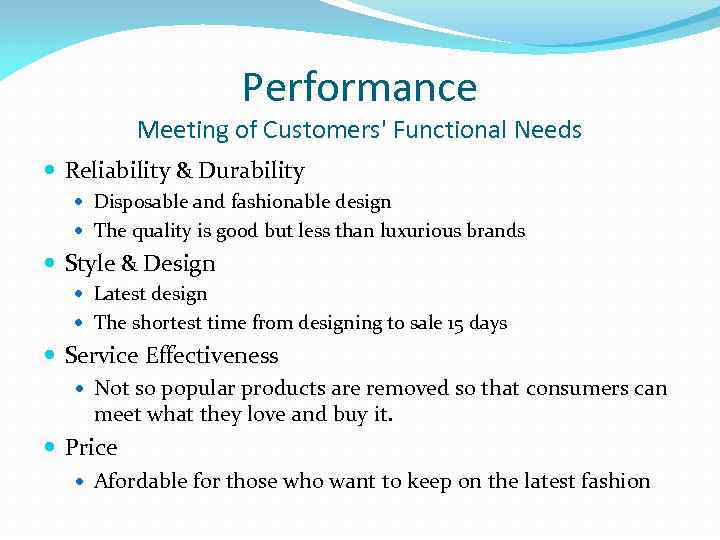 Performance
Meeting of Customers' Functional Needs

- Reliability & Durability
  - Disposable and fashionable design
  - The quality is good but less than luxurious brands
- Style & Design
  - Latest design
  - The shortest time from designing to sale 15 days
- Service Effectiveness
  - Not so popular products are removed so that consumers can meet what they love and buy it.
- Price
  - Afordable for those who want to keep on the latest fashion